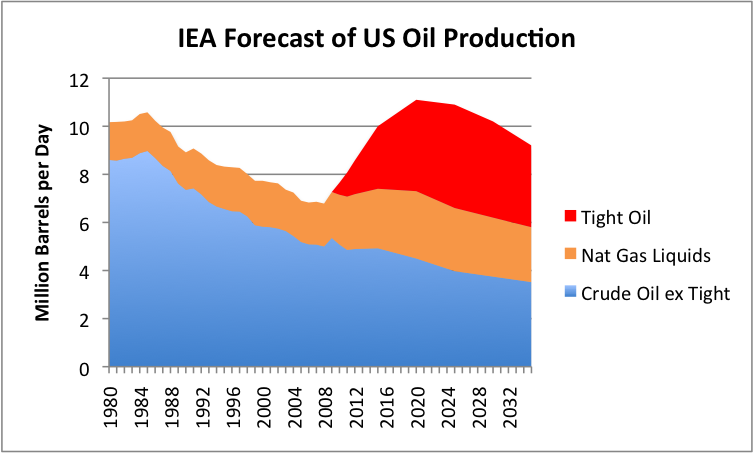 IEA Forecast of US Oil Production

Million Barrels per Day

12
10
8
6
4
2
0

1980
1984
1988
1992
1996
2000
2004
2008
2012
2016
2020
2024
2028
2032

Tight Oil
Nat Gas Liquids
Crude Oil ex Tight